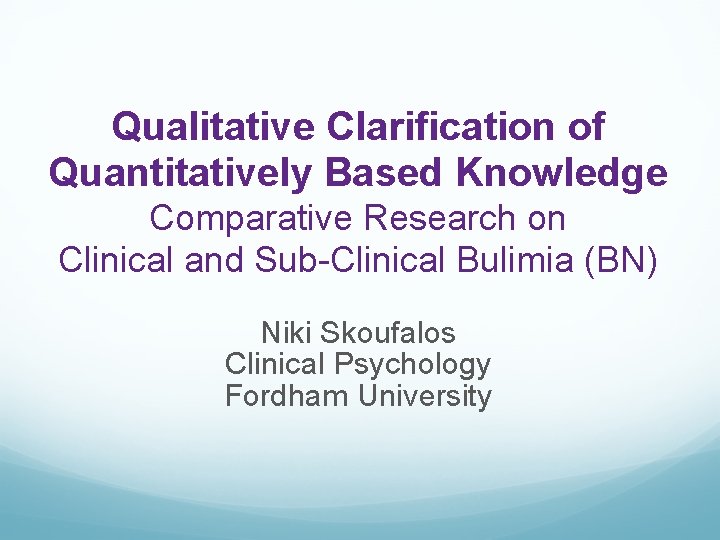 Qualitative Clarification of Quantitatively Based Knowledge
Comparative Research on Clinical and Sub-Clinical Bulimia (BN)

Niki Skoufalos
Clinical Psychology
Fordham University